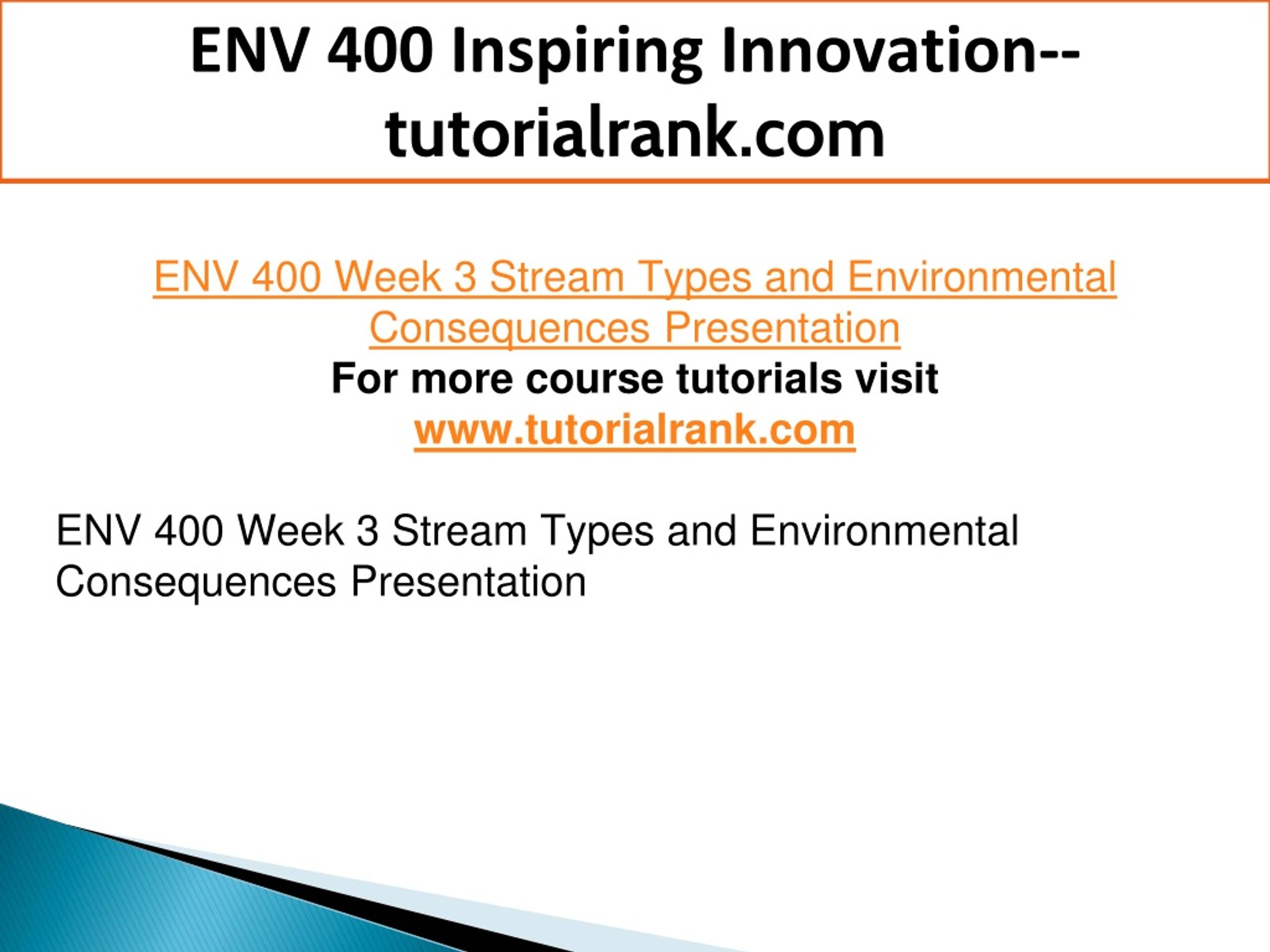 ENV 400 Inspiring Innovation--tutorialrank.com

ENV 400 Week 3 Stream Types and Environmental Consequences Presentation
For more course tutorials visit
www.tutorialrank.com

ENV 400 Week 3 Stream Types and Environmental Consequences Presentation